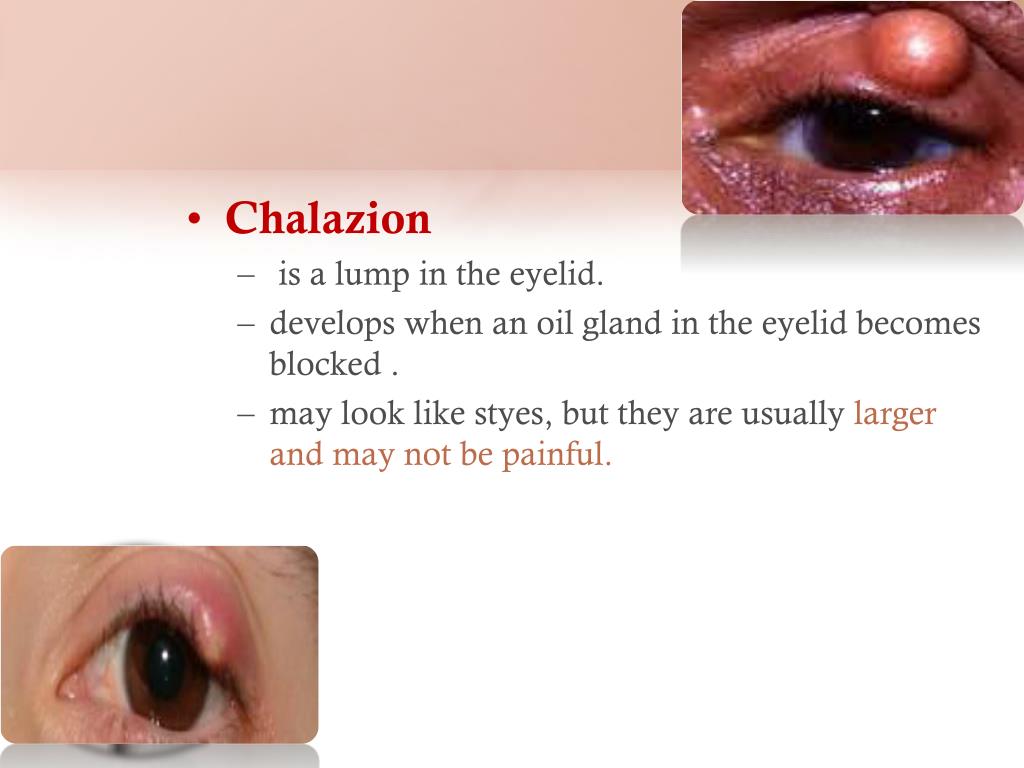 • Chalazion
– is a lump in the eyelid.
– develops when an oil gland in the eyelid becomes blocked .
– may look like styes, but they are usually larger and may not be painful.